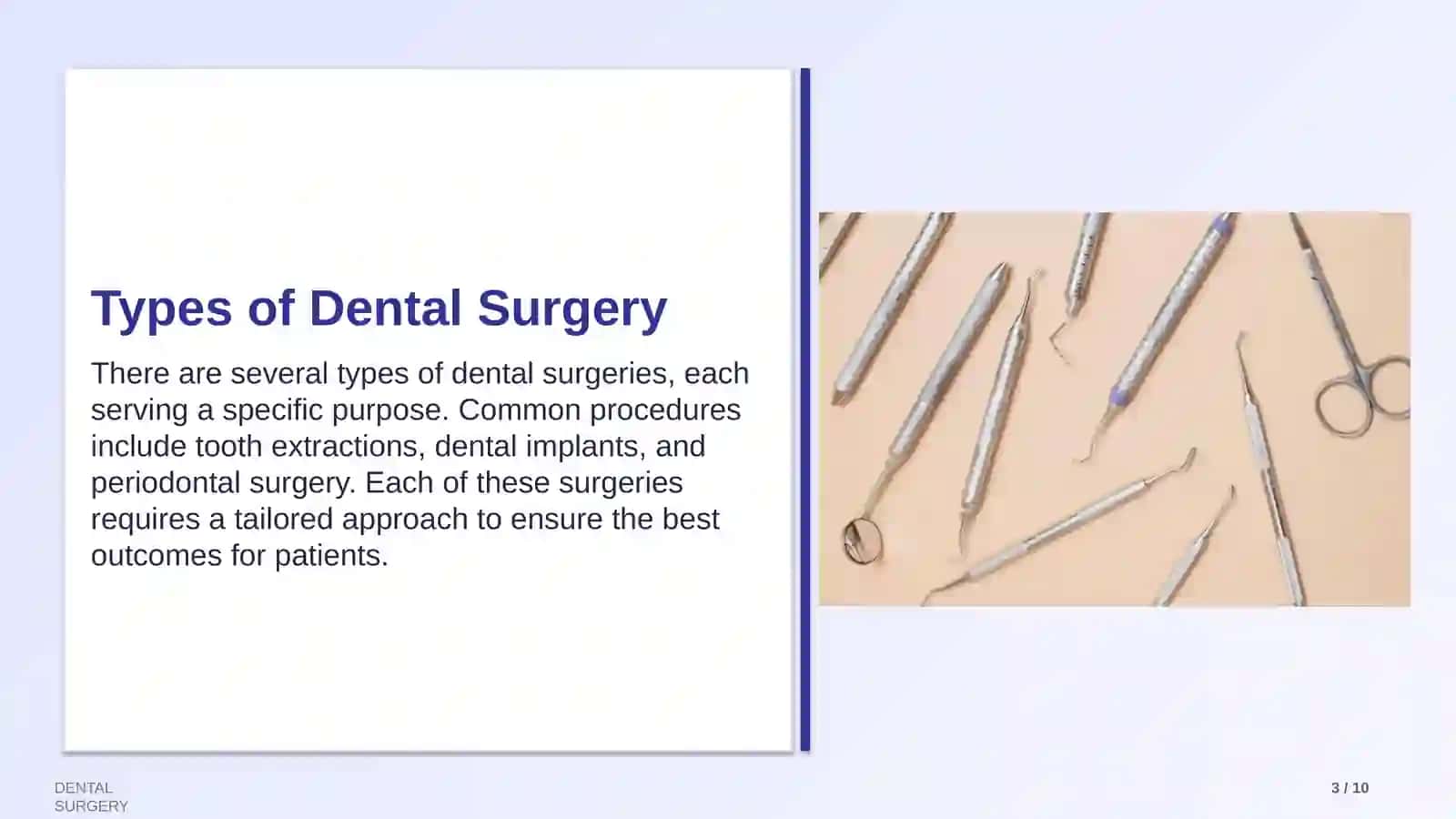 Types of Dental Surgery

There are several types of dental surgeries, each serving a specific purpose. Common procedures include tooth extractions, dental implants, and periodontal surgery. Each of these surgeries requires a tailored approach to ensure the best outcomes for patients.

DENTAL SURGERY

3 / 10